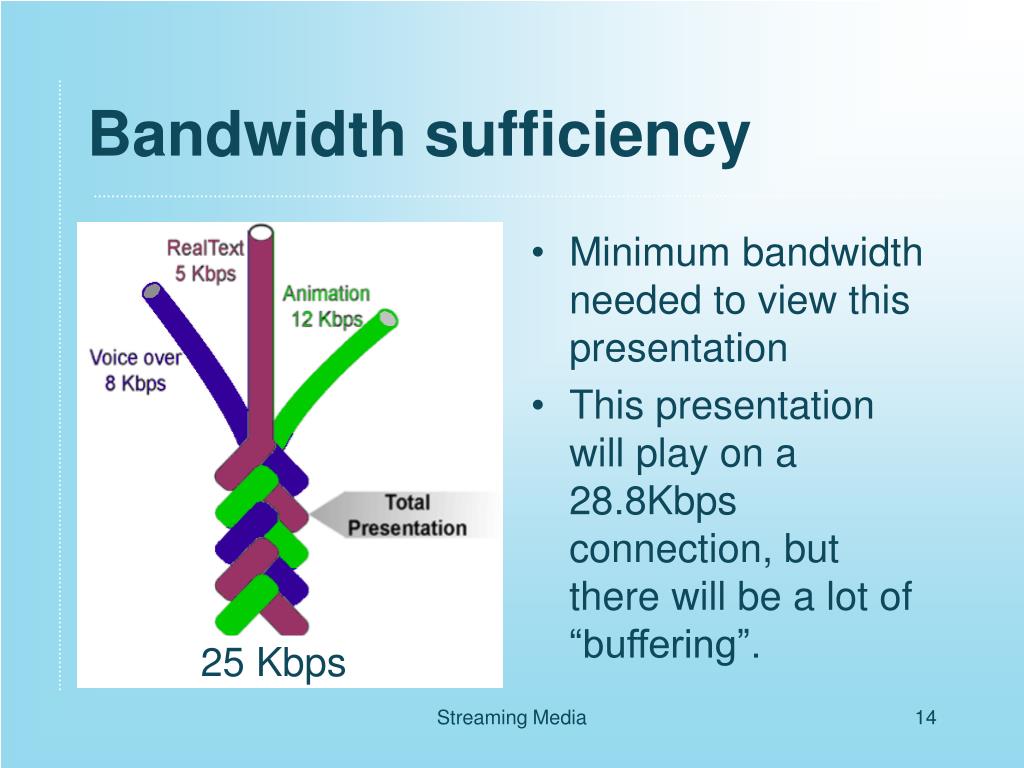 Bandwidth sufficiency

RealText
5 Kbps

Animation
12 Kbps

Voice over
8 Kbps

Total
Presentation

25 Kbps

• Minimum bandwidth needed to view this presentation
• This presentation will play on a 28.8Kbps connection, but there will be a lot of “buffering”.

Streaming Media

14